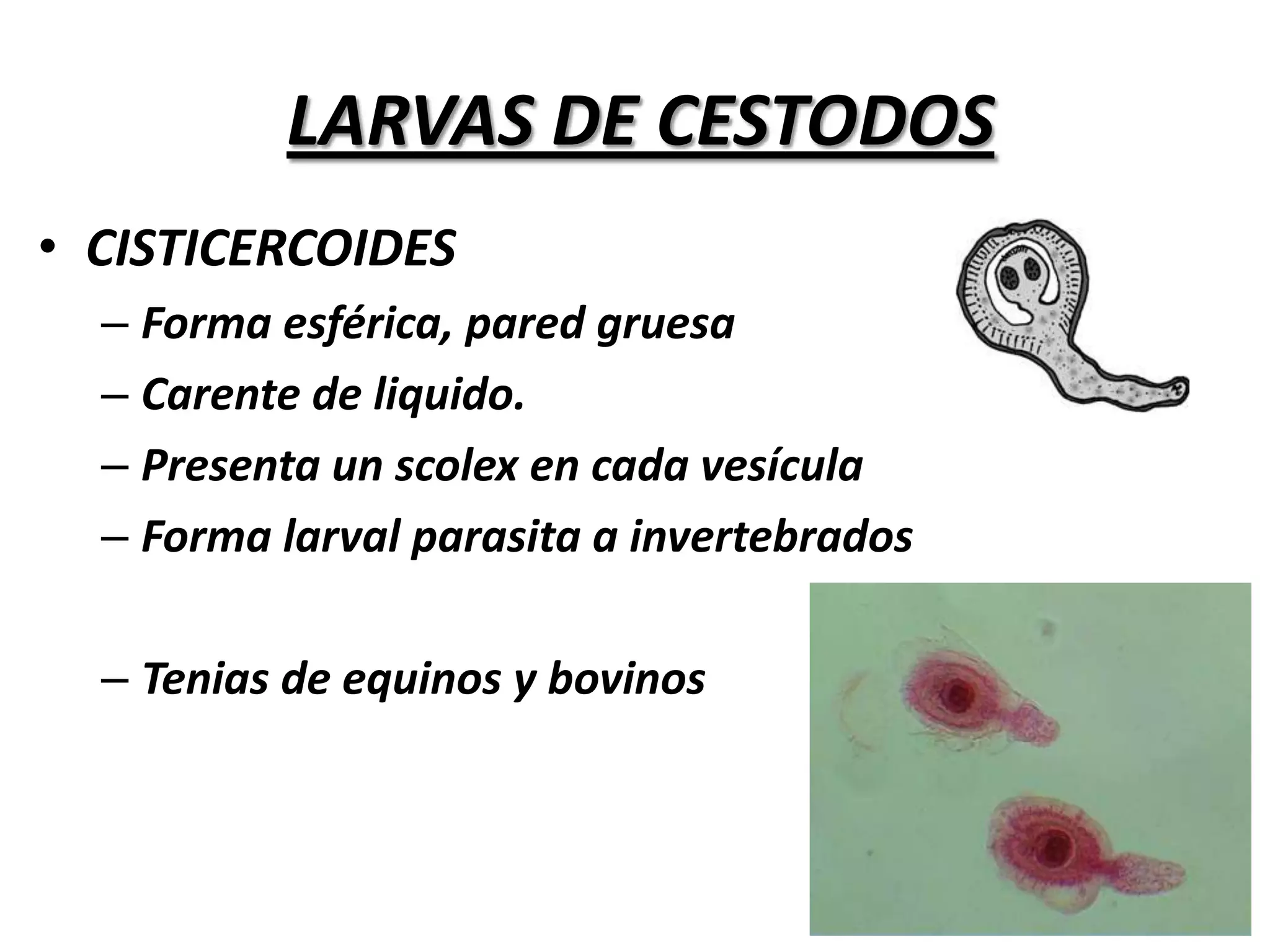 LARVAS DE CESTODOS

• CISTICERCOIDES
– Forma esférica, pared gruesa
– Carente de liquido.
– Presenta un scolex en cada vesícula
– Forma larval parasita a invertebrados

– Tenias de equinos y bovinos